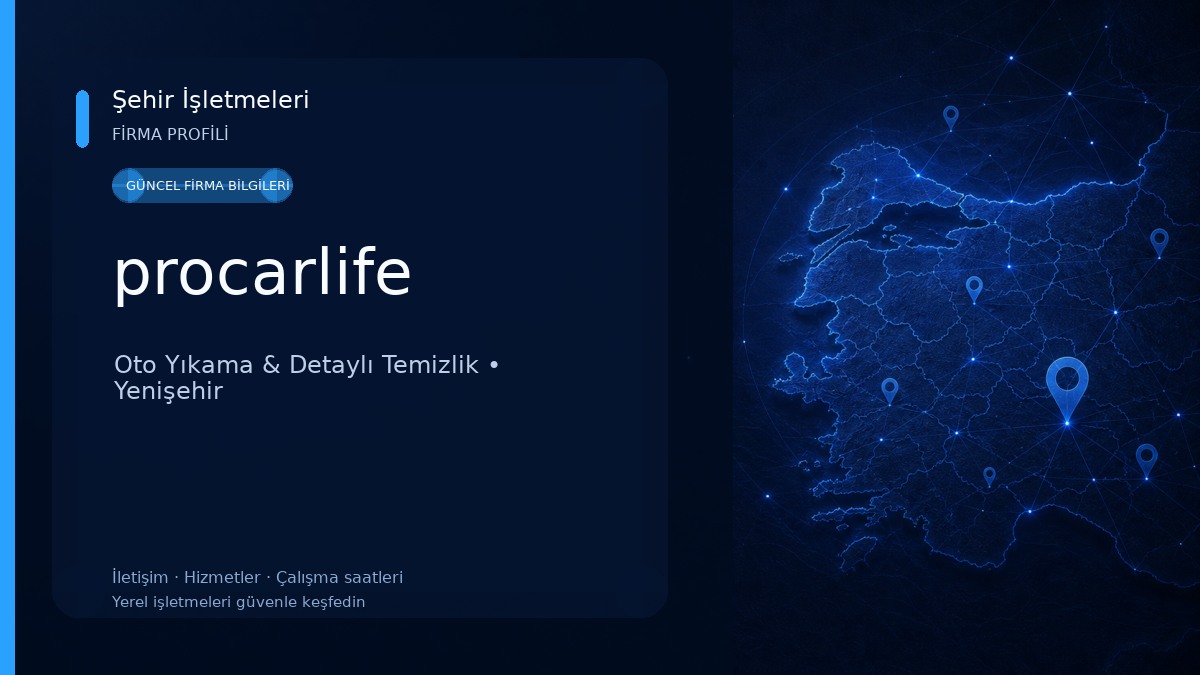 Şehir İşletmeleri
FİRMA PROFİLİ

GÜNCEL FİRMA BİLGİLERİ

procarlife

Oto Yıkama & Detaylı Temizlik • Yenişehir

İletişim · Hizmetler · Çalışma saatleri
Yerel işletmeleri güvenle keşfedin